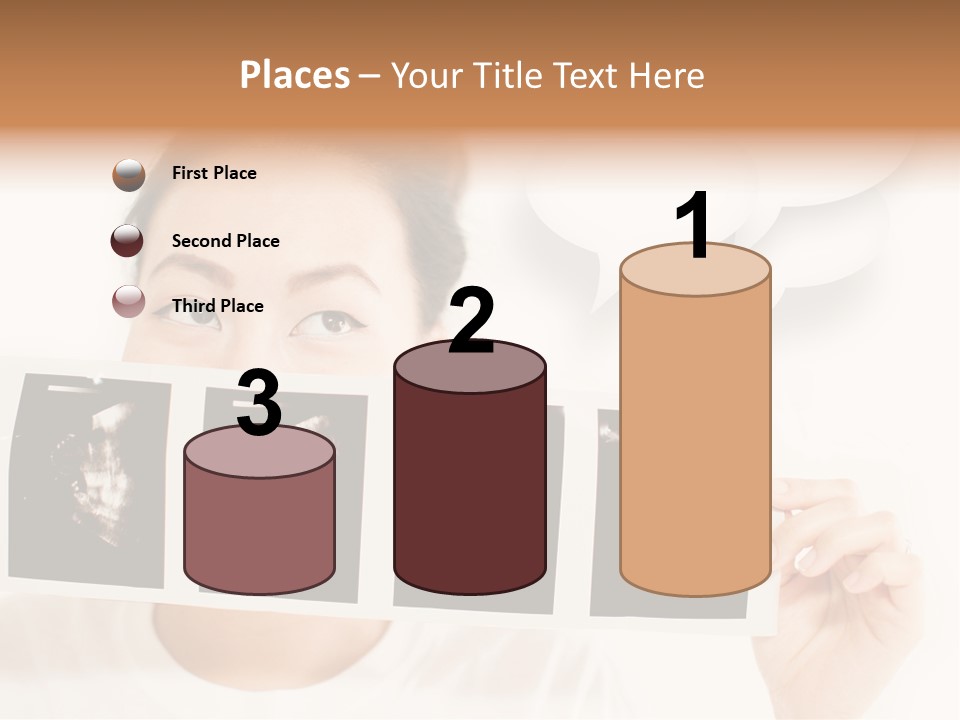 Places – Your Title Text Here

First Place

Second Place

Third Place

3

2

1